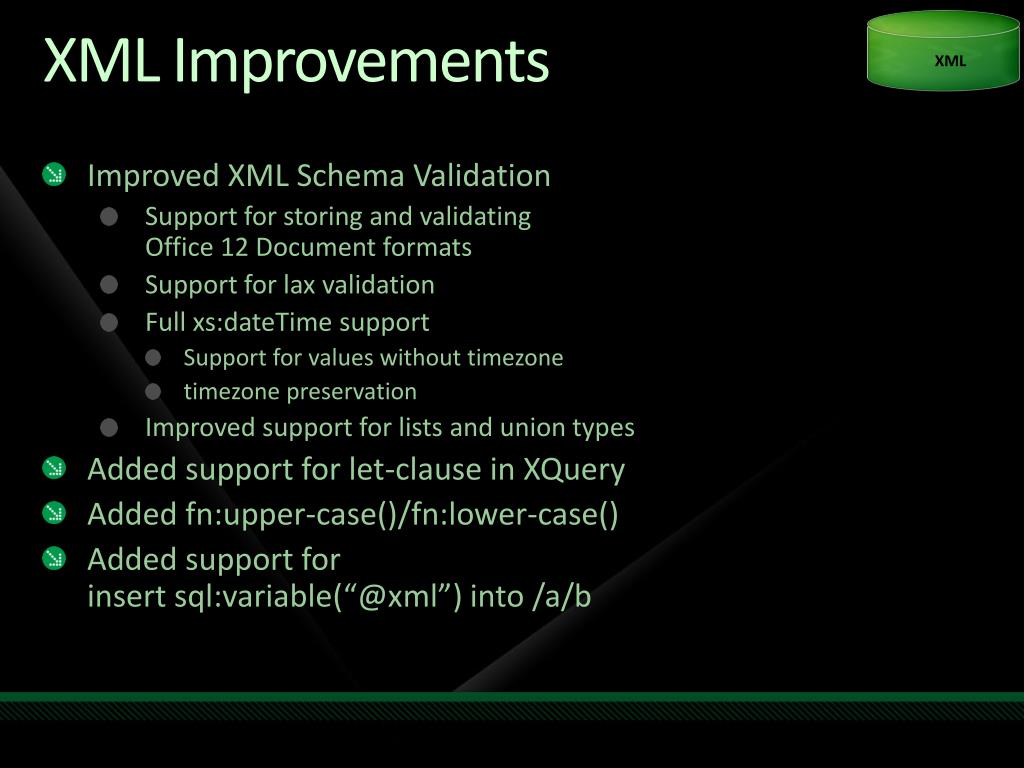 XML Improvements

XML

Improved XML Schema Validation

Support for storing and validating Office 12 Document formats

Support for lax validation

Full xs:dateTime support

Support for values without timezone

timezone preservation

Improved support for lists and union types

Added support for let-clause in XQuery

Added fn:upper-case()/fn:lower-case()

Added support for insert sql:variable(“@xml”) into /a/b